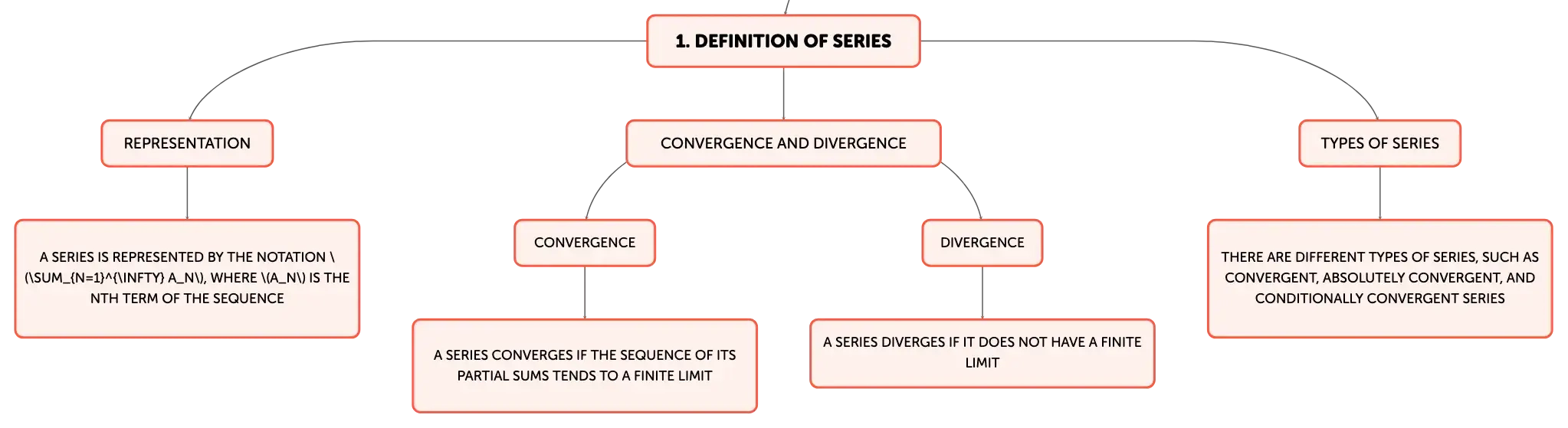 1. DEFINITION OF SERIES

REPRESENTATION

A SERIES IS REPRESENTED BY THE NOTATION \(\SUM_{N=1}^{\INFTY} A_N\), WHERE \(A_N\) IS THE NTH TERM OF THE SEQUENCE

CONVERGENCE AND DIVERGENCE

CONVERGENCE

A SERIES CONVERGES IF THE SEQUENCE OF ITS PARTIAL SUMS TENDS TO A FINITE LIMIT

DIVERGENCE

A SERIES DIVERGES IF IT DOES NOT HAVE A FINITE LIMIT

TYPES OF SERIES

THERE ARE DIFFERENT TYPES OF SERIES, SUCH AS CONVERGENT, ABSOLUTELY CONVERGENT, AND CONDITIONALLY CONVERGENT SERIES